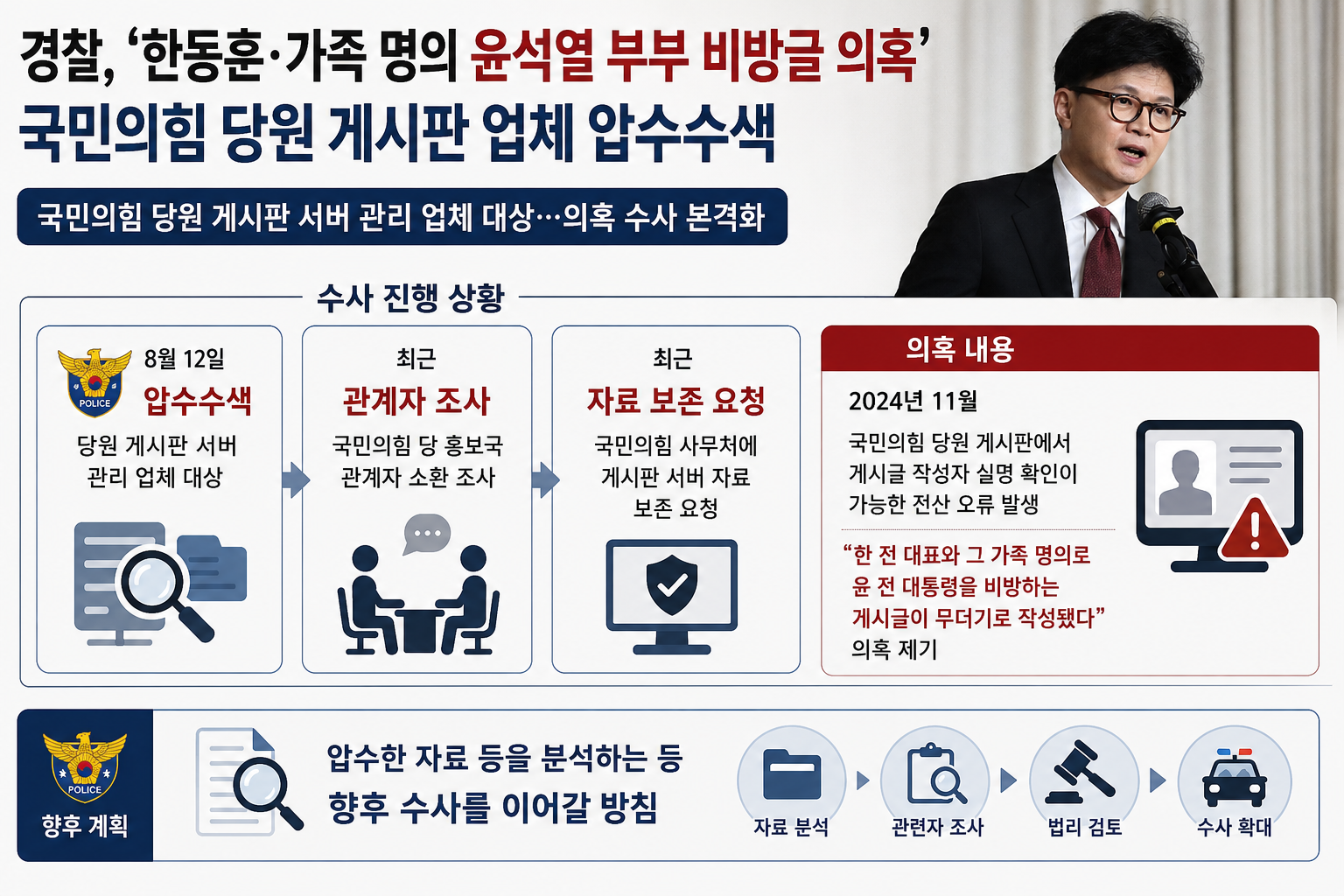 경찰, '한동훈·가족 명의 윤석열 부부 비방글 의혹'
국민의힘 당원 게시판 업체 압수수색

국민의힘 당원 게시판 서버 관리 업체 대상…의혹 수사 본격화

수사 진행 상황

POLICE
8월 12일
압수수색
당원 게시판 서버 관리 업체 대상

최근
관계자 조사
국민의힘 당 홍보국 관계자 소환 조사

최근
자료 보존 요청
국민의힘 사무처에 게시판 서버 자료 보존 요청

의혹 내용
2024년 11월
국민의힘 당원 게시판에서 게시글 작성자 실명 확인이 가능한 전산 오류 발생
"한 전 대표와 그 가족 명의로 윤 전 대통령을 비방하는 게시글이 무더기로 작성됐다"
의혹 제기

POLICE
향후 계획
압수한 자료 등을 분석하는 등
향후 수사를 이어갈 방침
자료 분석
관련자 조사
법리 검토
수사 확대